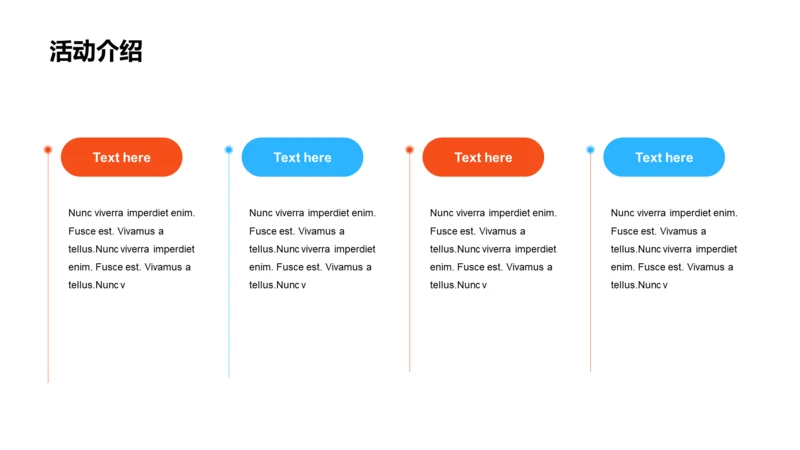 活动介绍

Text here

Nunc viverra imperdiet enim. Fusce est. Vivamus a tellus.Nunc viverra imperdiet enim. Fusce est. Vivamus a tellus.Nunc v

Text here

Nunc viverra imperdiet enim. Fusce est. Vivamus a tellus.Nunc viverra imperdiet enim. Fusce est. Vivamus a tellus.Nunc v

Text here

Nunc viverra imperdiet enim. Fusce est. Vivamus a tellus.Nunc viverra imperdiet enim. Fusce est. Vivamus a tellus.Nunc v

Text here

Nunc viverra imperdiet enim. Fusce est. Vivamus a tellus.Nunc viverra imperdiet enim. Fusce est. Vivamus a tellus.Nunc v